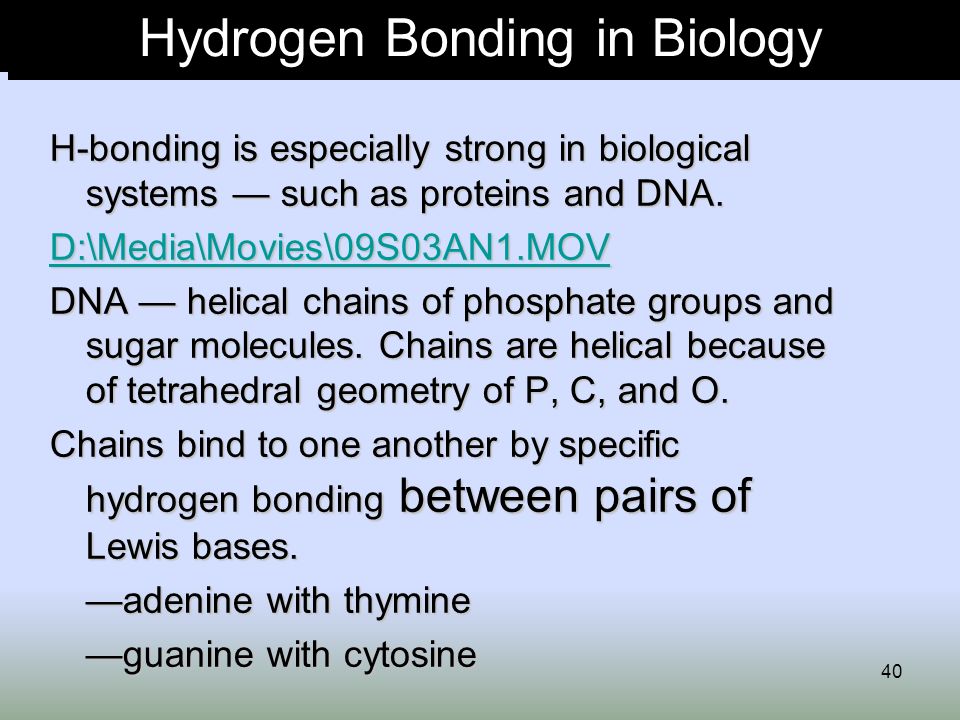 Hydrogen Bonding in Biology

H-bonding is especially strong in biological systems — such as proteins and DNA.

D:\Media\Movies\09S03AN1.MOV

DNA — helical chains of phosphate groups and sugar molecules. Chains are helical because of tetrahedral geometry of P, C, and O.

Chains bind to one another by specific hydrogen bonding between pairs of Lewis bases.

—adenine with thymine

—guanine with cytosine

40